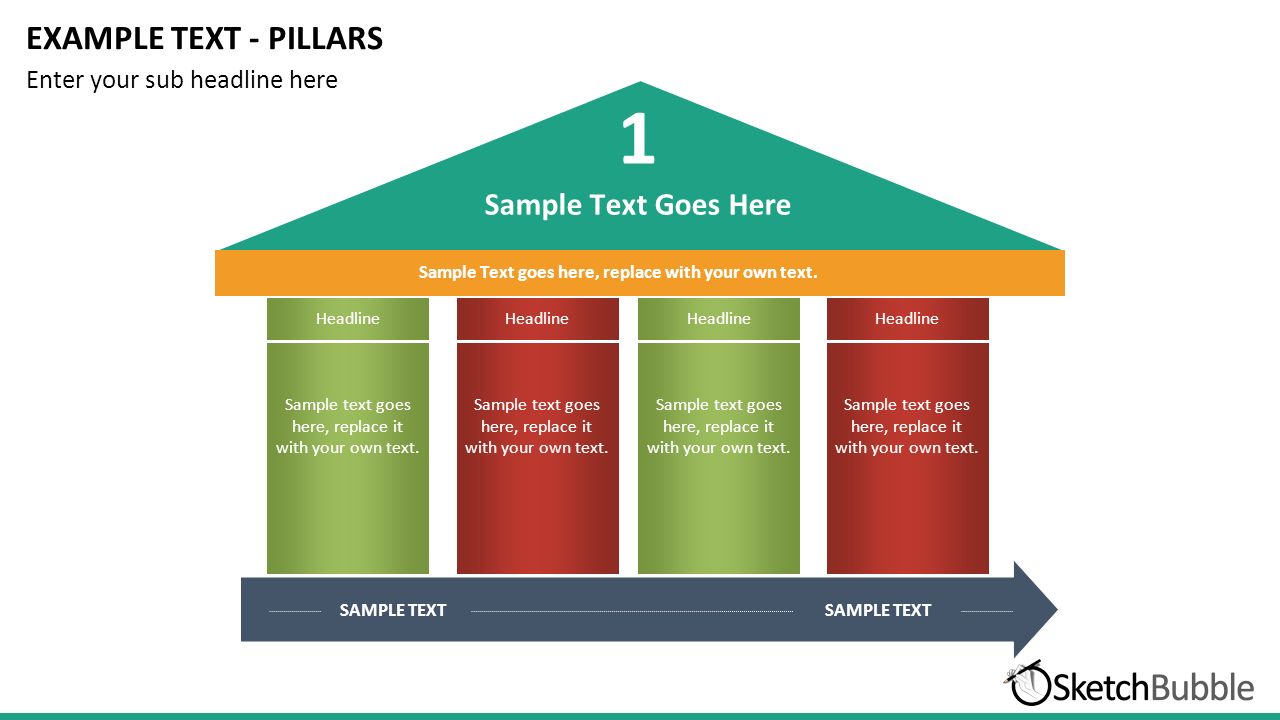 EXAMPLE TEXT - PILLARS

Enter your sub headline here

1

Sample Text Goes Here

Sample Text goes here, replace with your own text.

Headline

Sample text goes here, replace it with your own text.

Headline

Sample text goes here, replace it with your own text.

Headline

Sample text goes here, replace it with your own text.

Headline

Sample text goes here, replace it with your own text.

SAMPLE TEXT

SAMPLE TEXT

SketchBubble